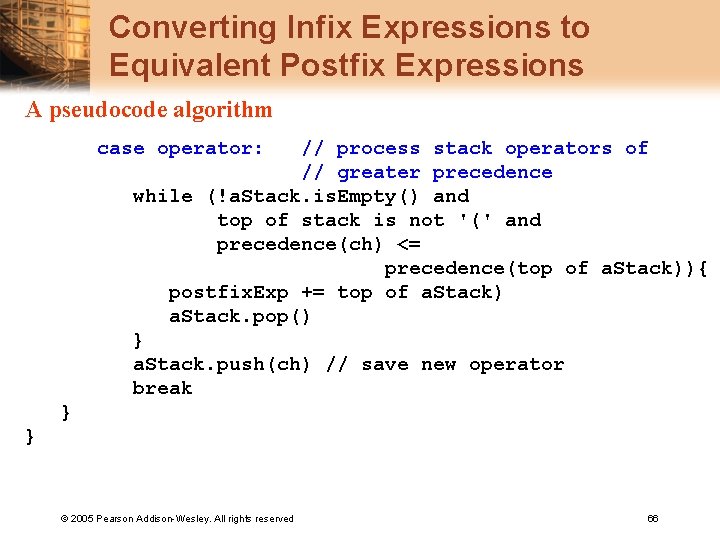 Converting Infix Expressions to Equivalent Postfix Expressions

A pseudocode algorithm

case operator:   // process stack operators of
                 // greater precedence
   while (!aStack.isEmpty() and
          top of stack is not '(' and
          precedence(ch) <=
                   precedence(top of aStack)){
      postfixExp += top of aStack)
      aStack.pop()
   }
   aStack.push(ch) // save new operator
   break
  }
}

© 2005 Pearson Addison-Wesley. All rights reserved

66